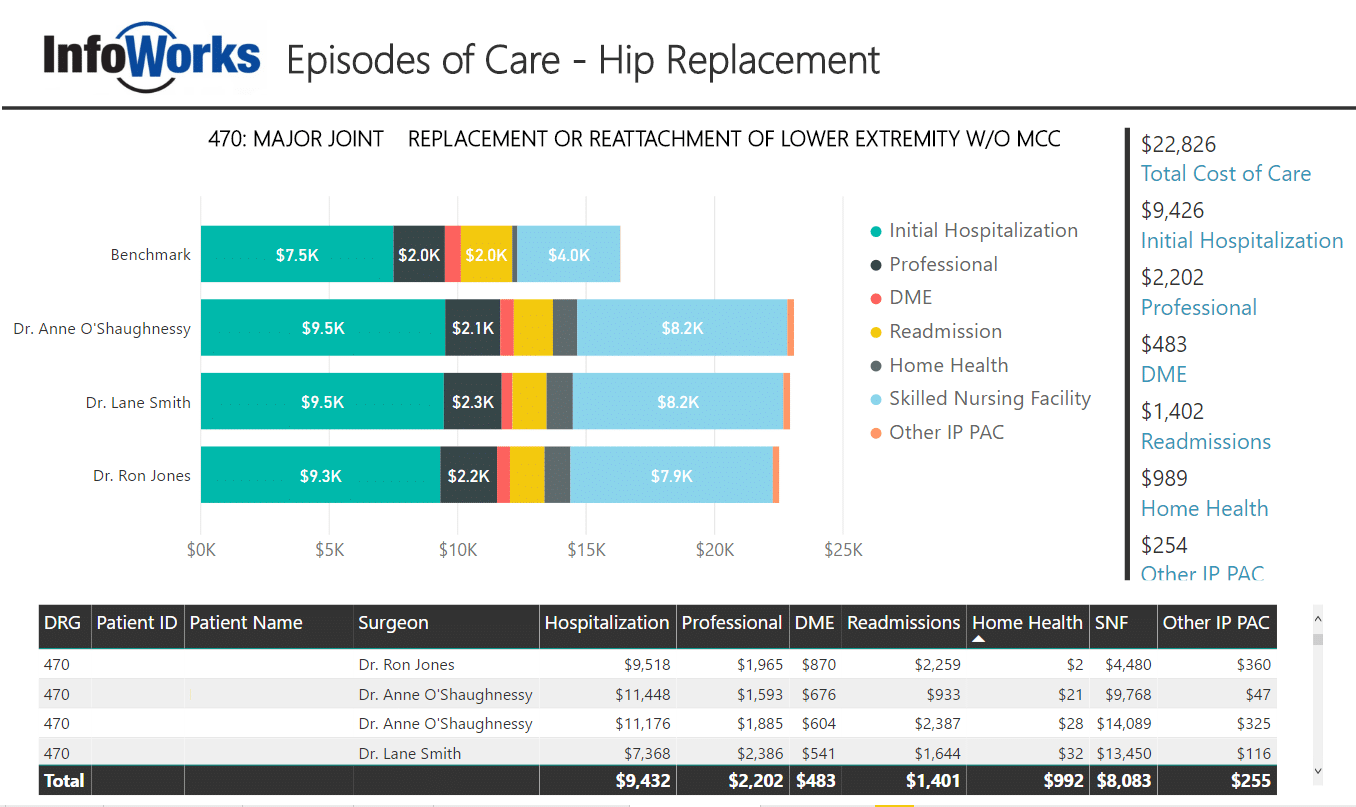 InfoWorks Episodes of Care - Hip Replacement

470: MAJOR JOINT REPLACEMENT OR REATTACHMENT OF LOWER EXTREMITY W/O MCC

Benchmark $7.5K $2.0K $2.0K $4.0K
Dr. Anne O'Shaughnessy $9.5K $2.1K $8.2K
Dr. Lane Smith $9.5K $2.3K $8.2K
Dr. Ron Jones $9.3K $2.2K $7.9K

$0K $5K $10K $15K $20K $25K

Initial Hospitalization
Professional
DME
Readmission
Home Health
Skilled Nursing Facility
Other IP PAC

$22,826
Total Cost of Care
$9,426
Initial Hospitalization
$2,202
Professional
$483
DME
$1,402
Readmissions
$989
Home Health
$254
Other IP PAC

| DRG | Patient ID | Patient Name | Surgeon | Hospitalization | Professional | DME | Readmissions | Home Health | SNF | Other IP PAC |
|---|---|---|---|---|---|---|---|---|---|---|
| 470 | | | Dr. Ron Jones | $9,518 | $1,965 | $870 | $2,259 | $2 | $4,480 | $360 |
| 470 | | | Dr. Anne O'Shaughnessy | $11,448 | $1,593 | $676 | $933 | $21 | $9,768 | $47 |
| 470 | | | Dr. Anne O'Shaughnessy | $11,176 | $1,885 | $604 | $2,387 | $28 | $14,089 | $325 |
| 470 | | | Dr. Lane Smith | $7,368 | $2,386 | $541 | $1,644 | $32 | $13,450 | $116 |
| Total | | | | $9,432 | $2,202 | $483 | $1,401 | $992 | $8,083 | $255 |